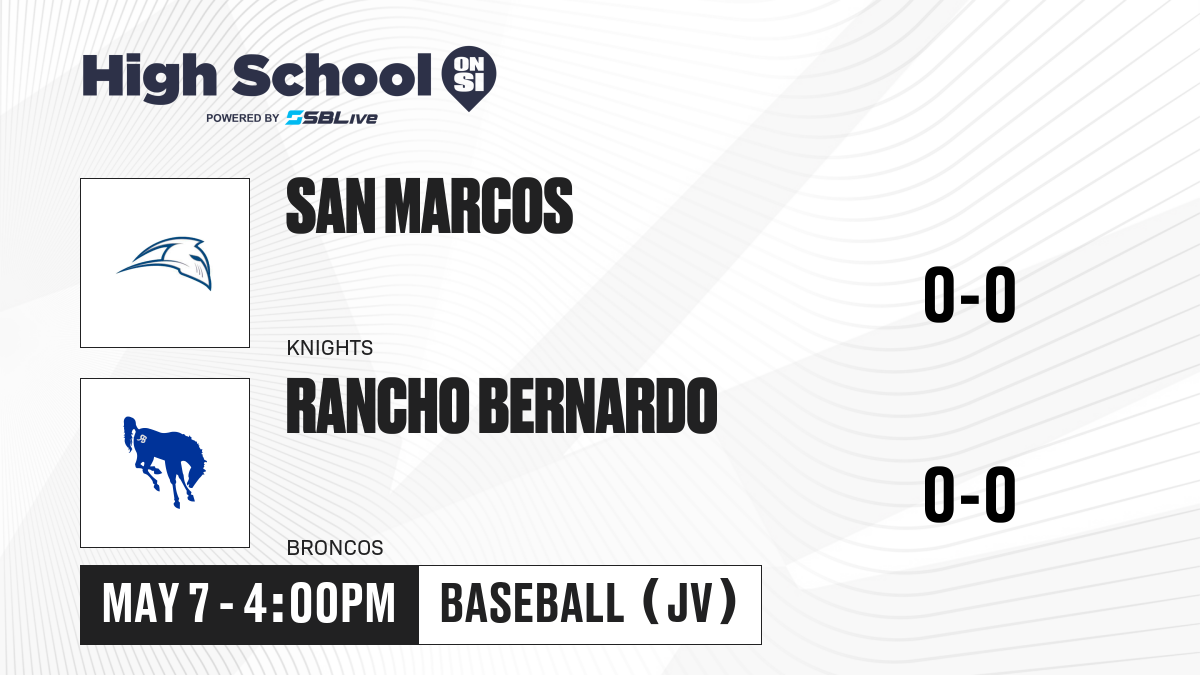 High School ON SI
POWERED BY SBLive

SAN MARCOS
KNIGHTS
0-0

RANCHO BERNARDO
BRONCOS
0-0

MAY 7 - 4:00PM
BASEBALL (JV)